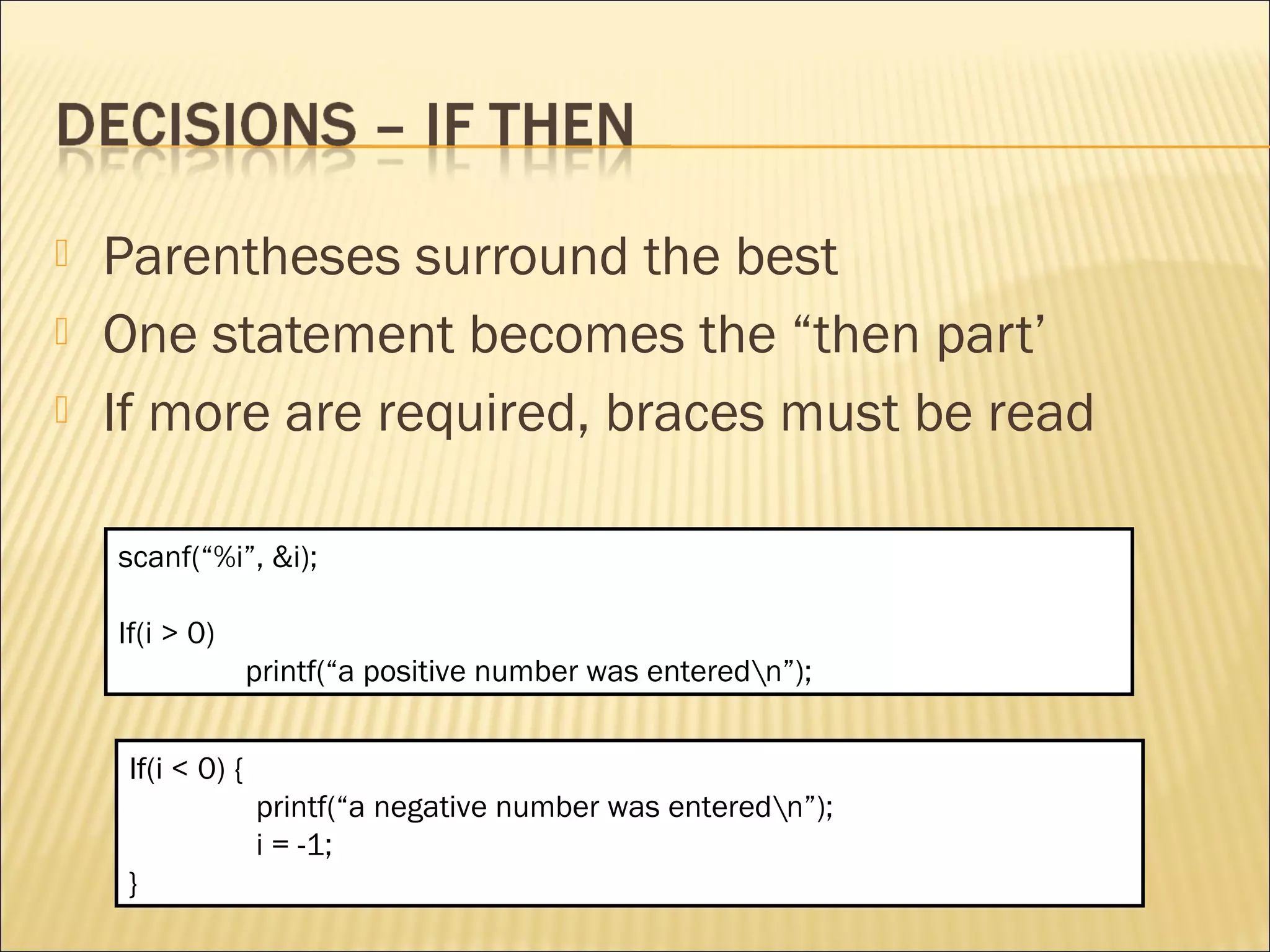 DECISIONS – IF THEN

Parentheses surround the best
One statement becomes the “then part’
If more are required, braces must be read

scanf(“%i”, &i);

If(i > 0)
printf(“a positive number was entered\n”);

If(i < 0) {
printf(“a negative number was entered\n”);
i = -1;
}